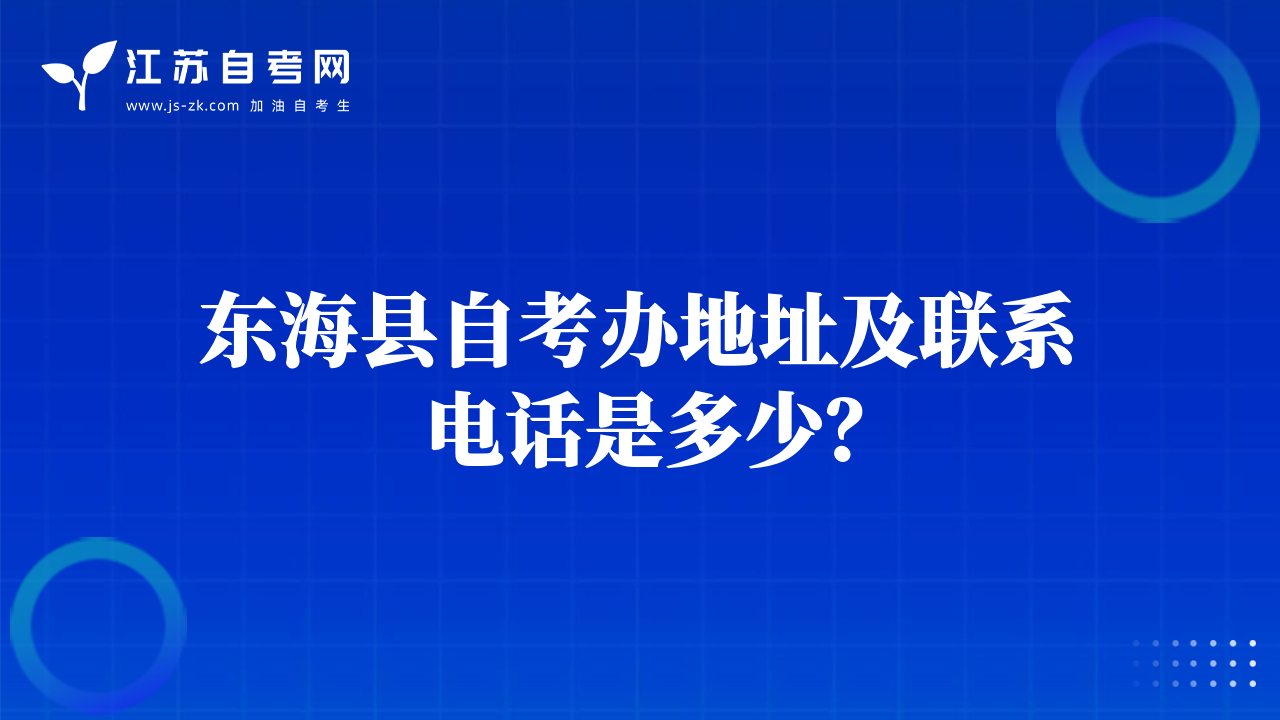 江苏自考网
www.js-zk.com 加油自考生

东海县自考办地址及联系电话是多少?